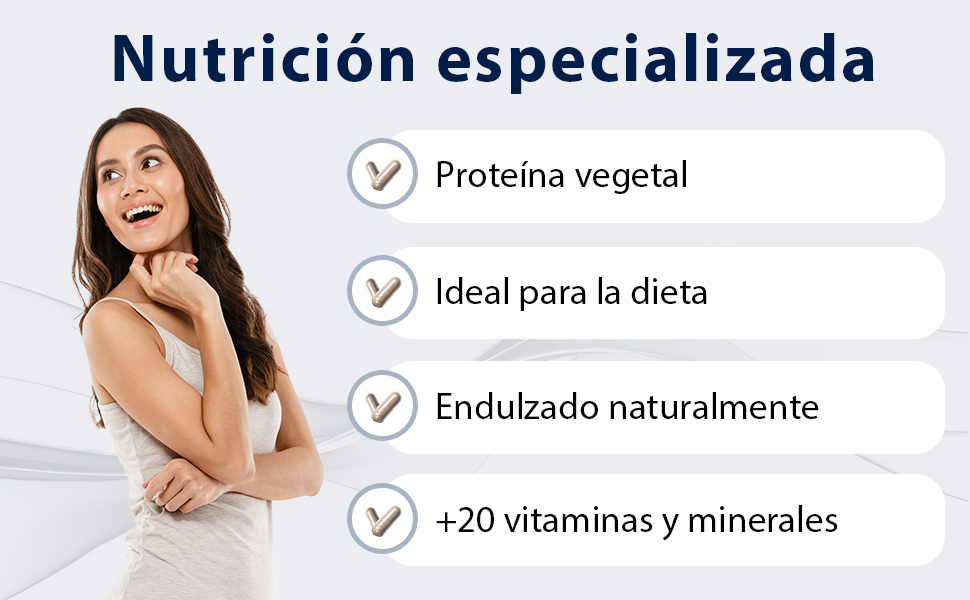 Nutrición especializada

Proteína vegetal

Ideal para la dieta

Endulzado naturalmente

+20 vitaminas y minerales